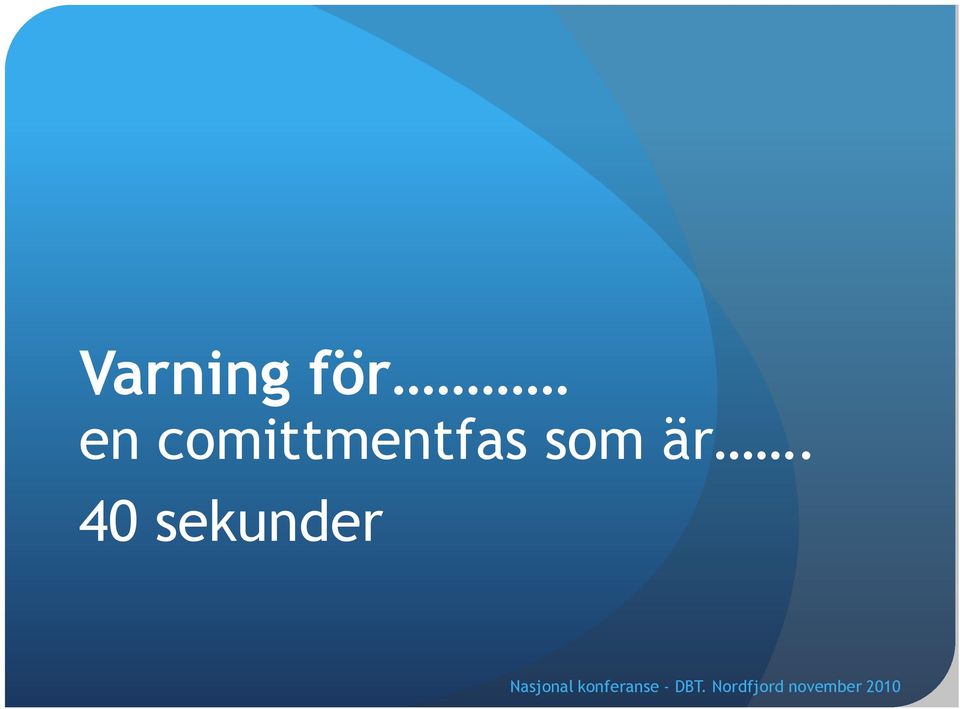 Varning för…………
en comittmentfas som är…….
40 sekunder

Nasjonal konferanse - DBT. Nordfjord november 2010